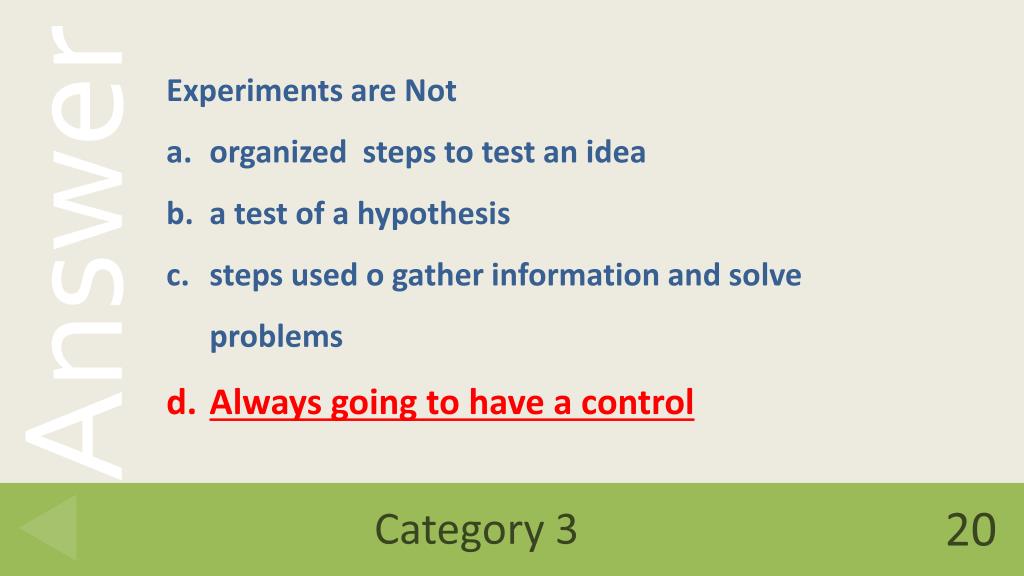 Answer

Experiments are Not

a. organized steps to test an idea

b. a test of a hypothesis

c. steps used o gather information and solve problems

d. Always going to have a control

Category 3

20